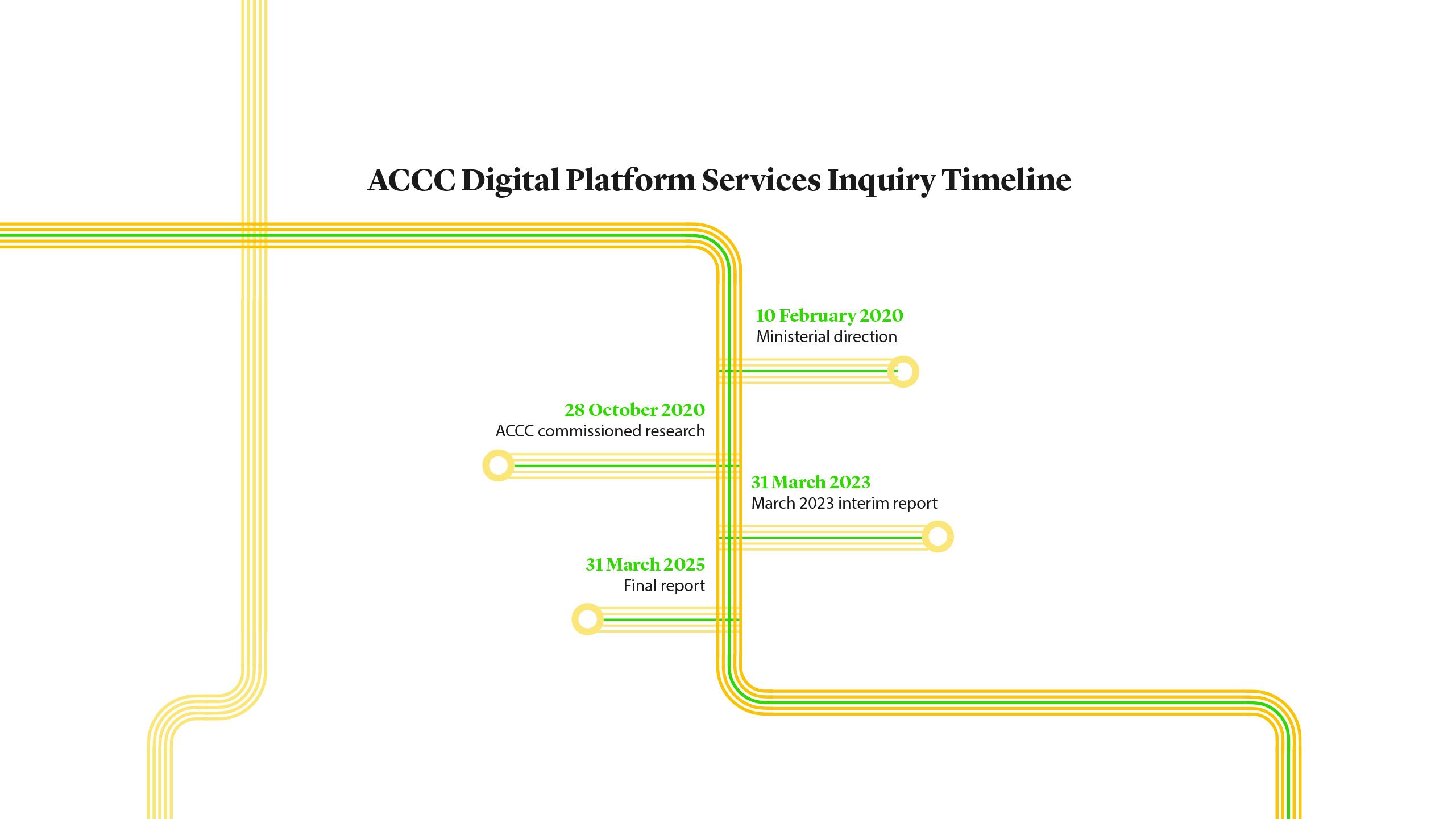 ACCC Digital Platform Services Inquiry Timeline

10 February 2020
Ministerial direction

28 October 2020
ACCC commissioned research

31 March 2023
March 2023 interim report

31 March 2025
Final report